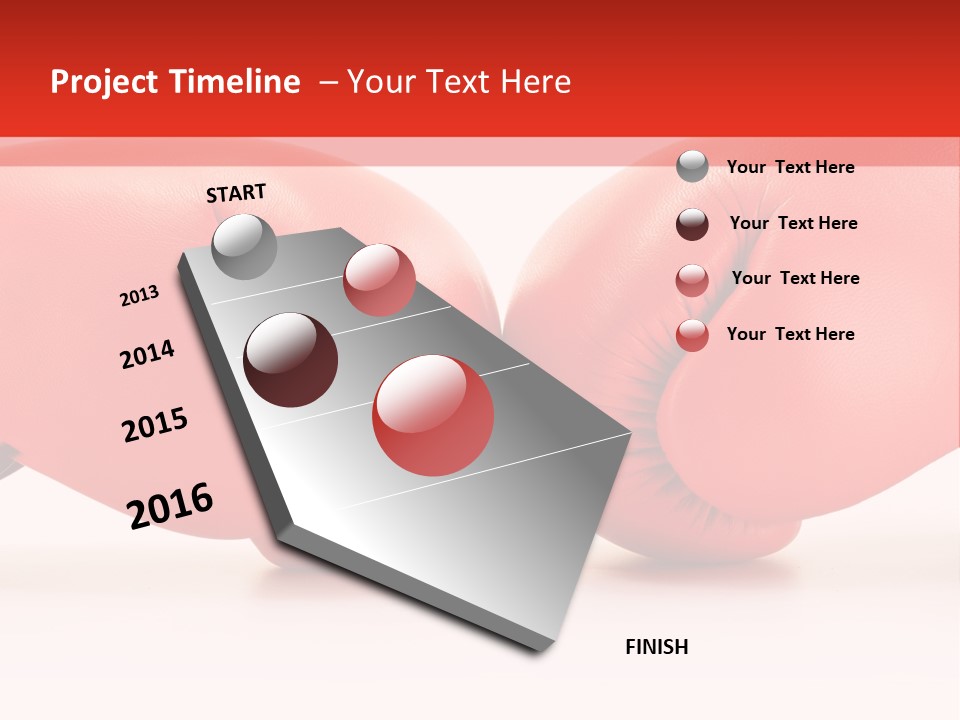 Project Timeline – Your Text Here

START

2013

2014

2015

2016

FINISH

Your Text Here

Your Text Here

Your Text Here

Your Text Here